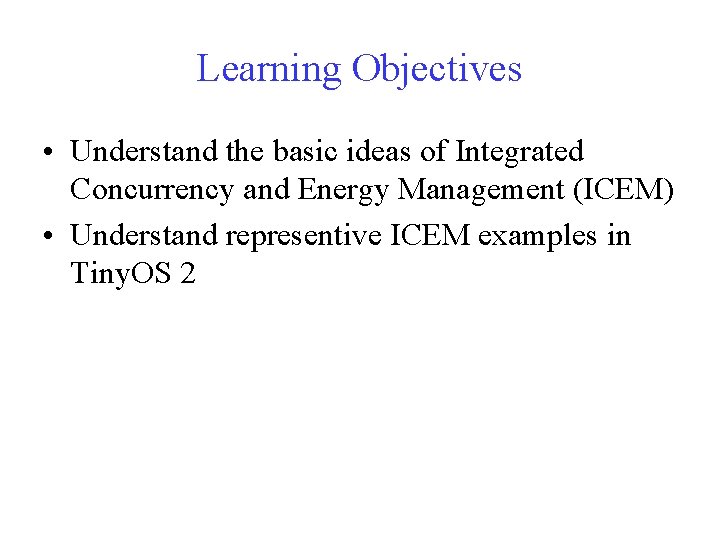 Learning Objectives

• Understand the basic ideas of Integrated Concurrency and Energy Management (ICEM)
• Understand representive ICEM examples in TinyOS 2